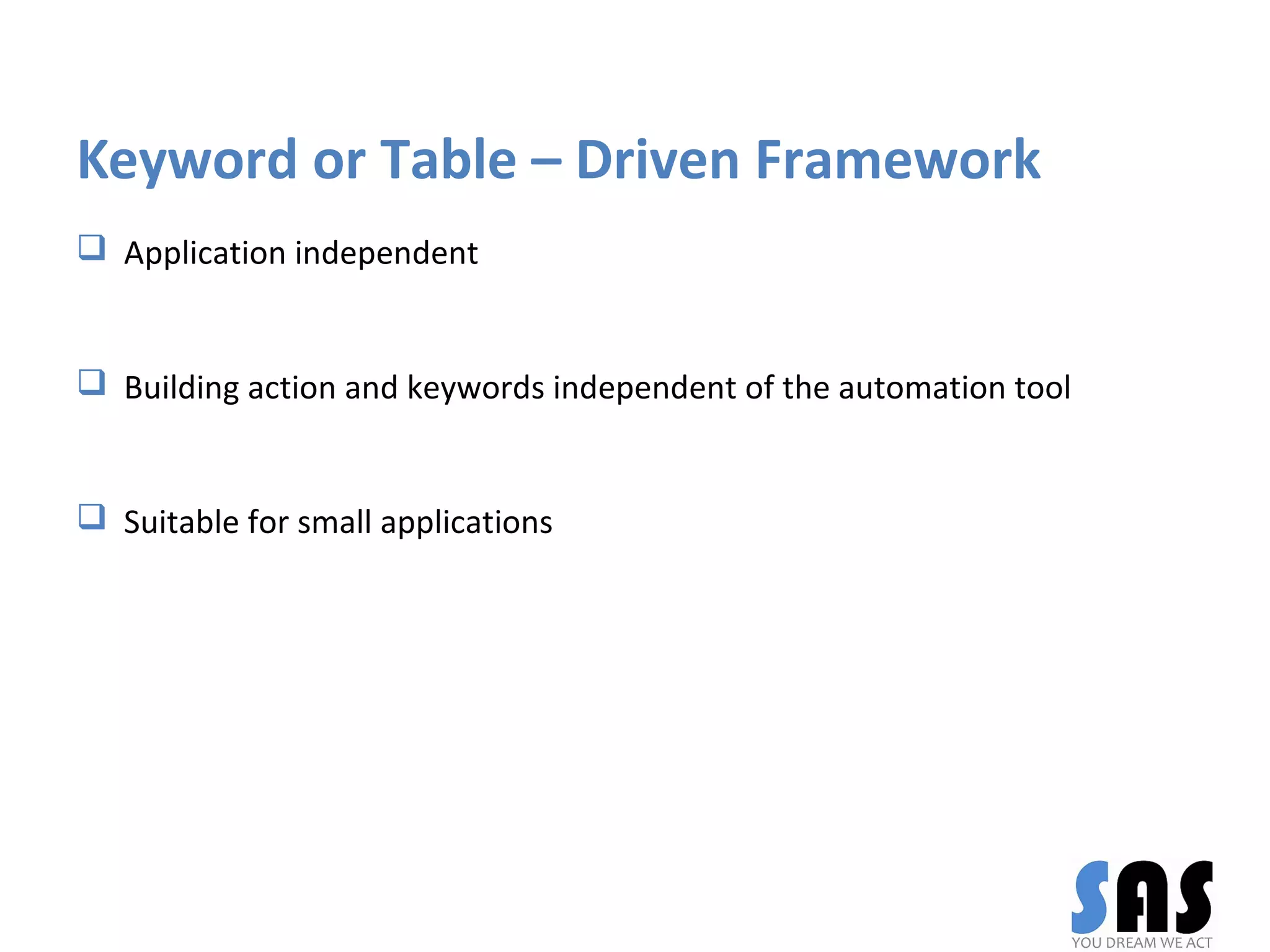 Keyword or Table – Driven Framework

❑ Application independent

❑ Building action and keywords independent of the automation tool

❑ Suitable for small applications

SAS
YOU DREAM WE ACT